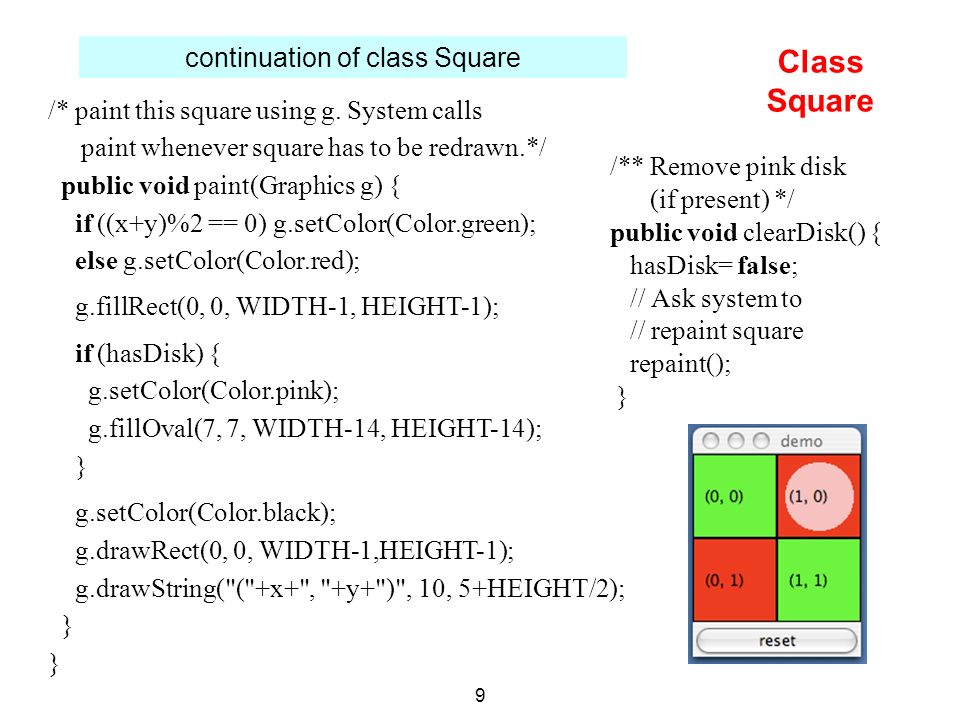 continuation of class Square

/* paint this square using g. System calls
paint whenever square has to be redrawn.*/
public void paint(Graphics g) {
if ((x+y)%2 == 0) g.setColor(Color.green);
else g.setColor(Color.red);

g.fillRect(0, 0, WIDTH-1, HEIGHT-1);

if (hasDisk) {
g.setColor(Color.pink);
g.fillOval(7, 7, WIDTH-14, HEIGHT-14);
}

g.setColor(Color.black);
g.drawRect(0, 0, WIDTH-1,HEIGHT-1);
g.drawString("("+x+", "+y+")", 10, 5+HEIGHT/2);
}
}

Class Square

/** Remove pink disk
(if present) */
public void clearDisk() {
hasDisk= false;
// Ask system to
// repaint square
repaint();
}

demo

(0, 0)

(1, 0)

(0, 1)

(1, 1)

reset

9